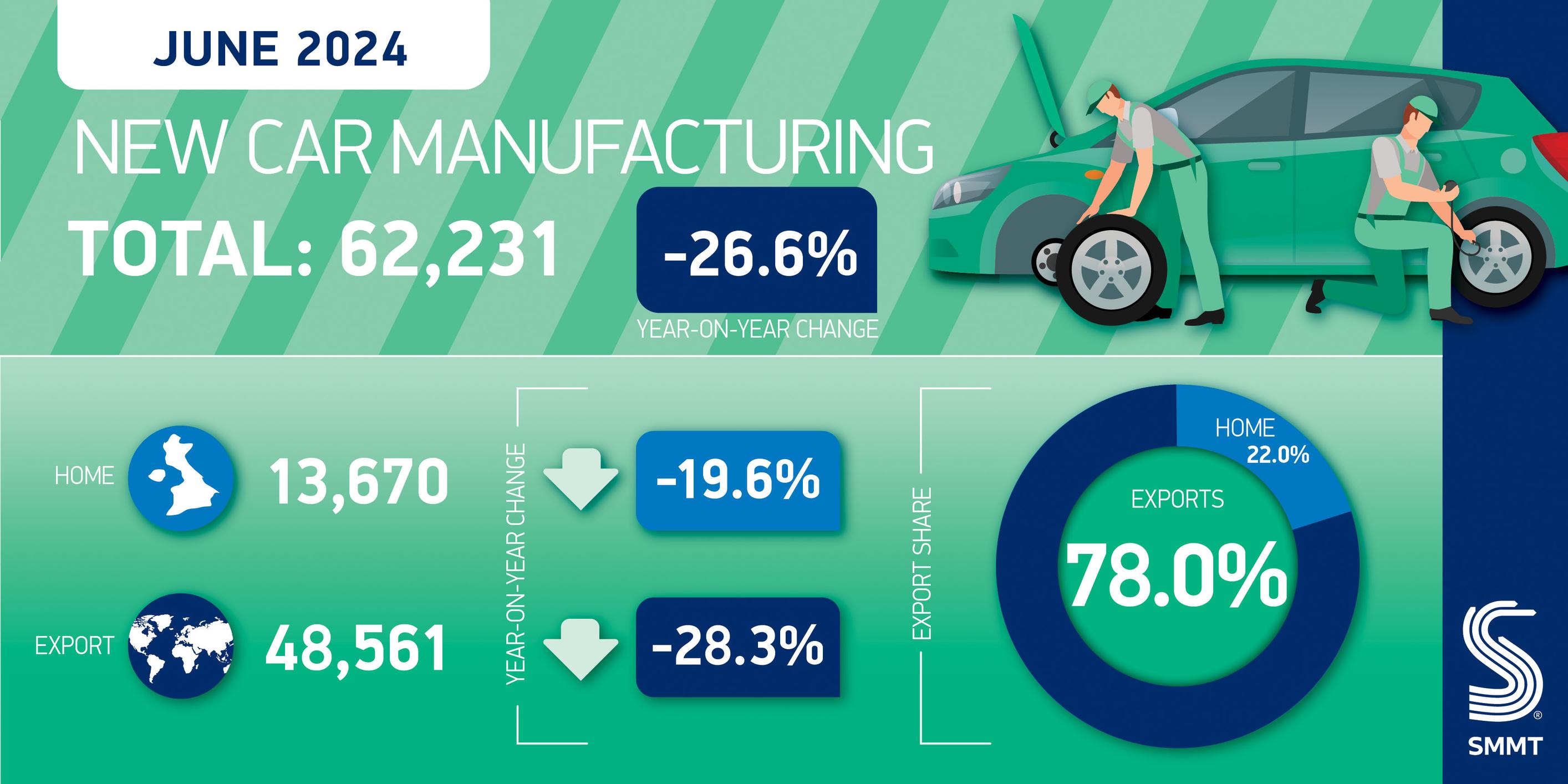 JUNE 2024

NEW CAR MANUFACTURING

TOTAL: 62,231

-26.6%

YEAR-ON-YEAR CHANGE

HOME

13,670

EXPORT

48,561

YEAR-ON-YEAR CHANGE

-19.6%

-28.3%

EXPORT SHARE

HOME 22.0%

EXPORTS

78.0%

SMMT